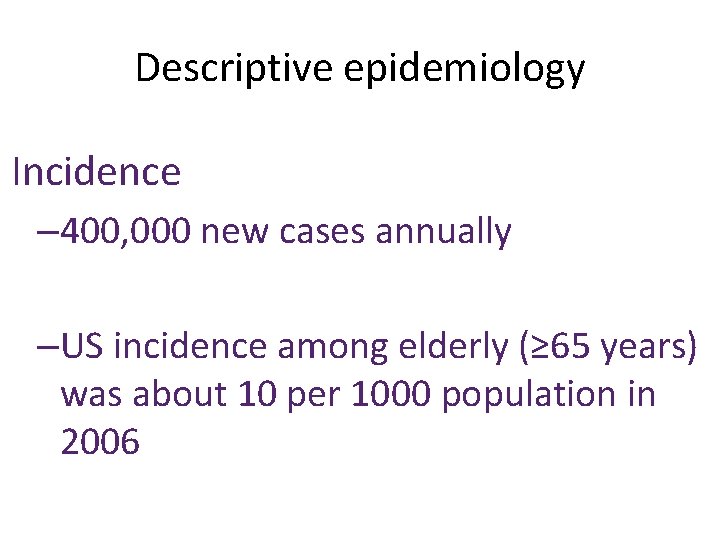 Descriptive epidemiology

Incidence

–400,000 new cases annually

–US incidence among elderly (≥65 years) was about 10 per 1000 population in 2006